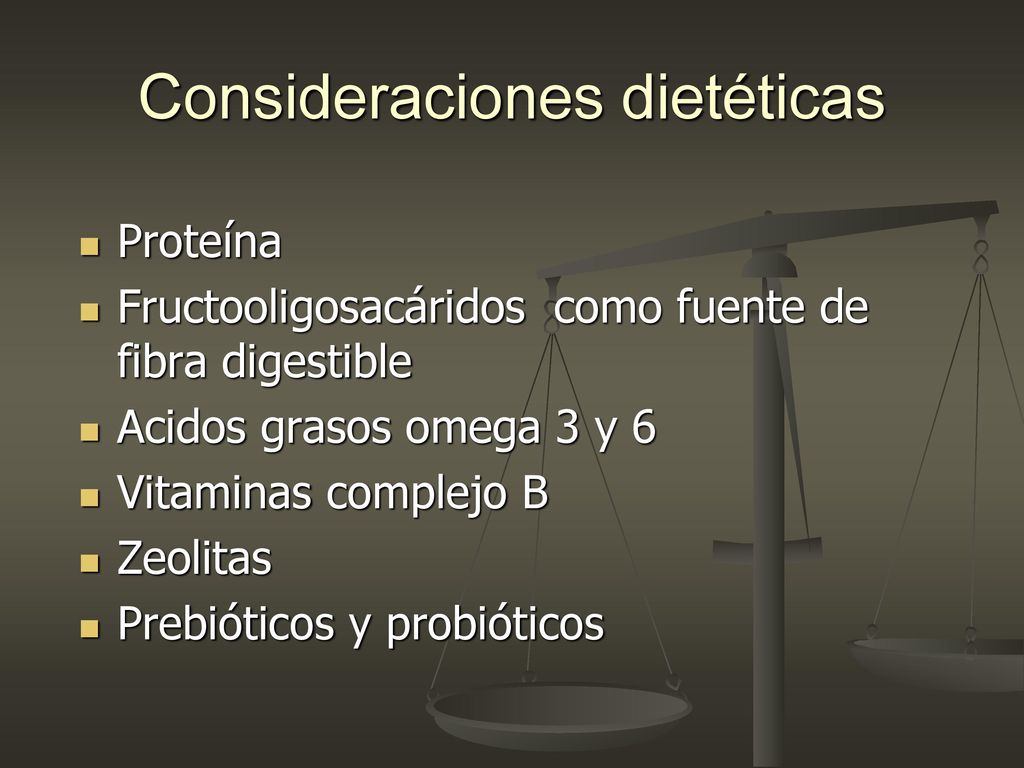 Consideraciones dietéticas

- Proteína
- Fructooligosacáridos  como fuente de fibra digestible
- Acidos grasos omega 3 y 6
- Vitaminas complejo B
- Zeolitas
- Prebióticos y probióticos